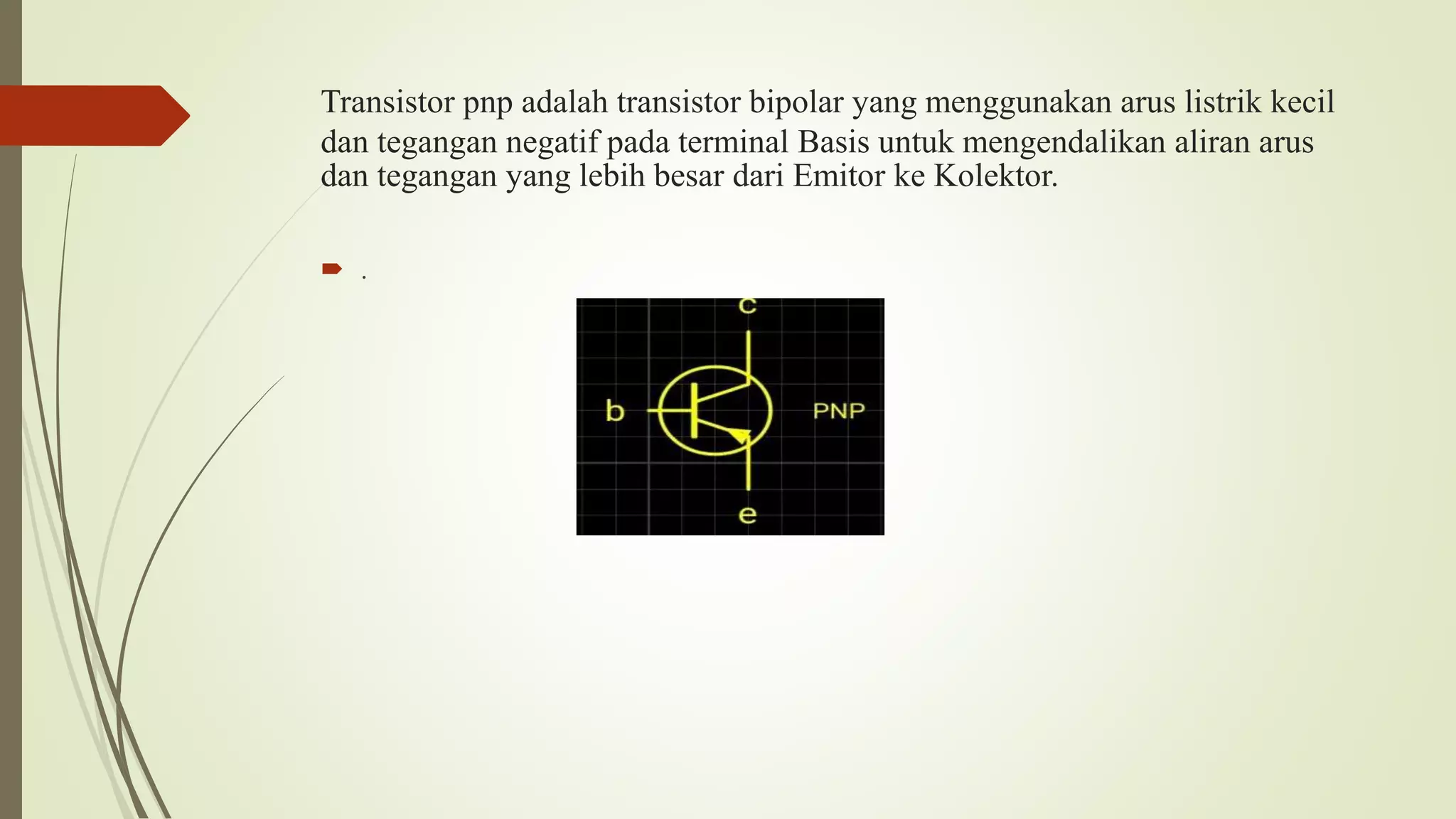 Transistor pnp adalah transistor bipolar yang menggunakan arus listrik kecil dan tegangan negatif pada terminal Basis untuk mengendalikan aliran arus dan tegangan yang lebih besar dari Emitor ke Kolektor.

.

c

b

PNP

e